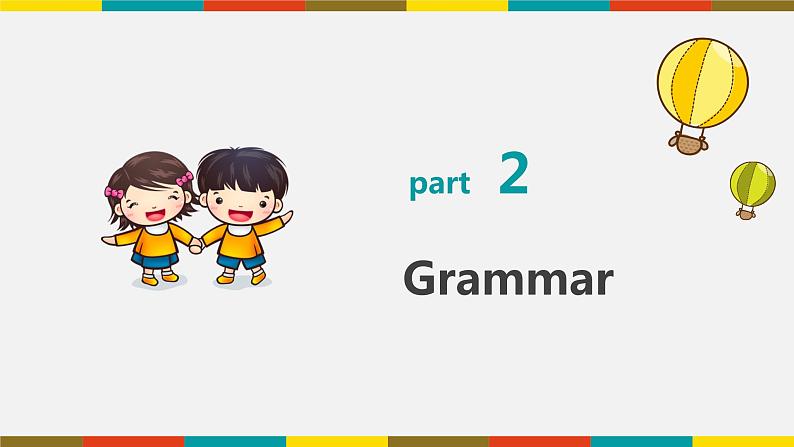 part 2

Grammar